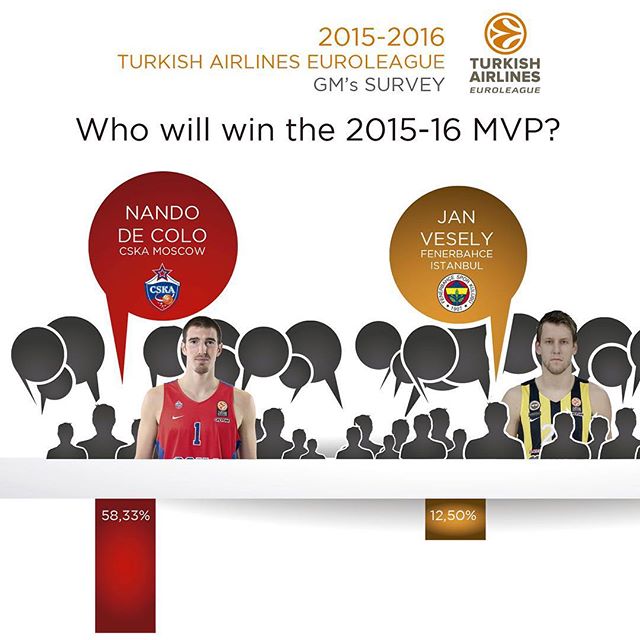 2015-2016
TURKISH AIRLINES EUROLEAGUE
GM's SURVEY

TURKISH AIRLINES EUROLEAGUE

Who will win the 2015-16 MVP?

NANDO DE COLO
CSKA MOSCOW

CSKA

JAN VESELY
FENERBAHCE ISTANBUL

FENERBAHÇE SPOR KULÜBÜ 1907

1

58,33%

12,50%